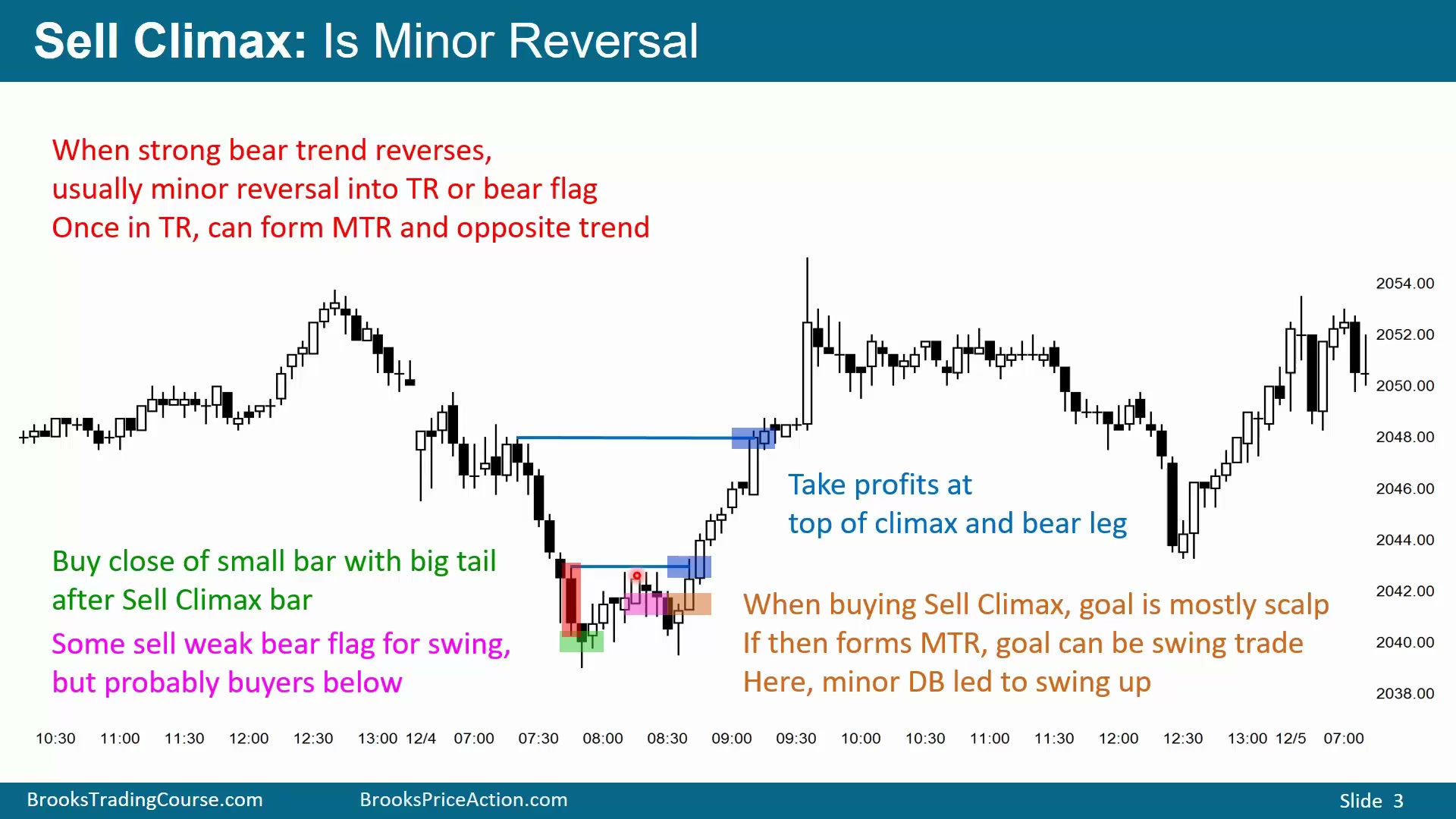 Sell Climax: Is Minor Reversal

When strong bear trend reverses, usually minor reversal into TR or bear flag
Once in TR, can form MTR and opposite trend

Take profits at top of climax and bear leg

Buy close of small bar with big tail after Sell Climax bar

Some sell weak bear flag for swing, but probably buyers below

When buying Sell Climax, goal is mostly scalp
If then forms MTR, goal can be swing trade
Here, minor DB led to swing up

2054.00
2052.00
2050.00
2048.00
2046.00
2044.00
2042.00
2040.00
2038.00

10:30 11:00 11:30 12:00 12:30 13:00 12/4 07:00 07:30 08:00 08:30 09:00 09:30 10:00 10:30 11:00 11:30 12:00 12:30 13:00 12/5 07:00

BrooksTradingCourse.com BrooksPriceAction.com Slide 3